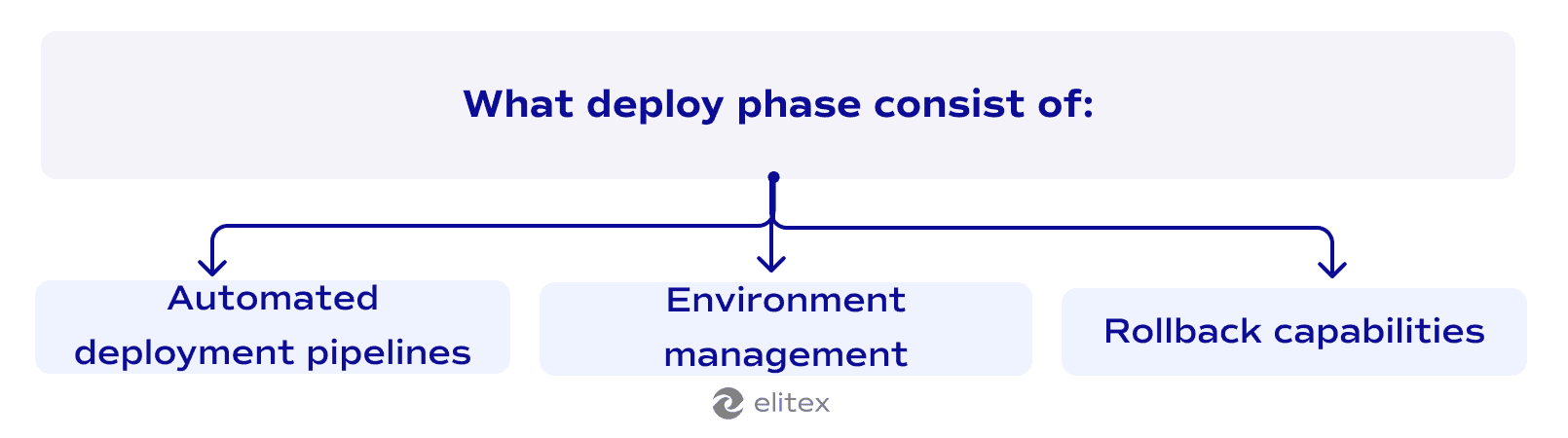 What deploy phase consist of:

Automated deployment pipelines

Environment management

Rollback capabilities

elitex